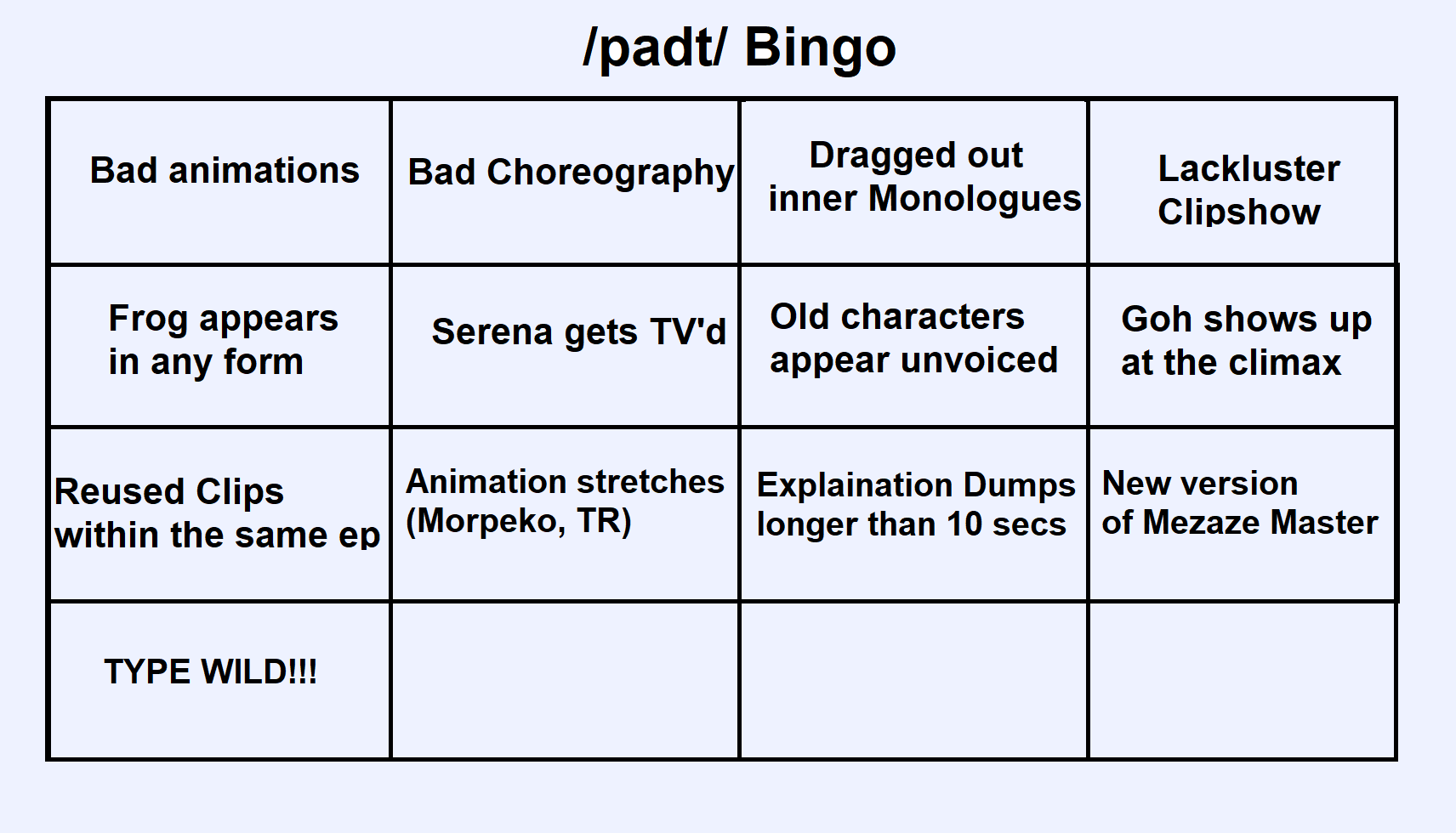 /padt/ Bingo

| Bad animations | Bad Choreography | Dragged out inner Monologues | Lackluster Clipshow |
|---|---|---|---|
| Frog appears in any form | Serena gets TV'd | Old characters appear unvoiced | Goh shows up at the climax |
| Reused Clips within the same ep | Animation stretches (Morpeko, TR) | Explaination Dumps longer than 10 secs | New version of Mezaze Master |
| TYPE WILD!!! | | | |